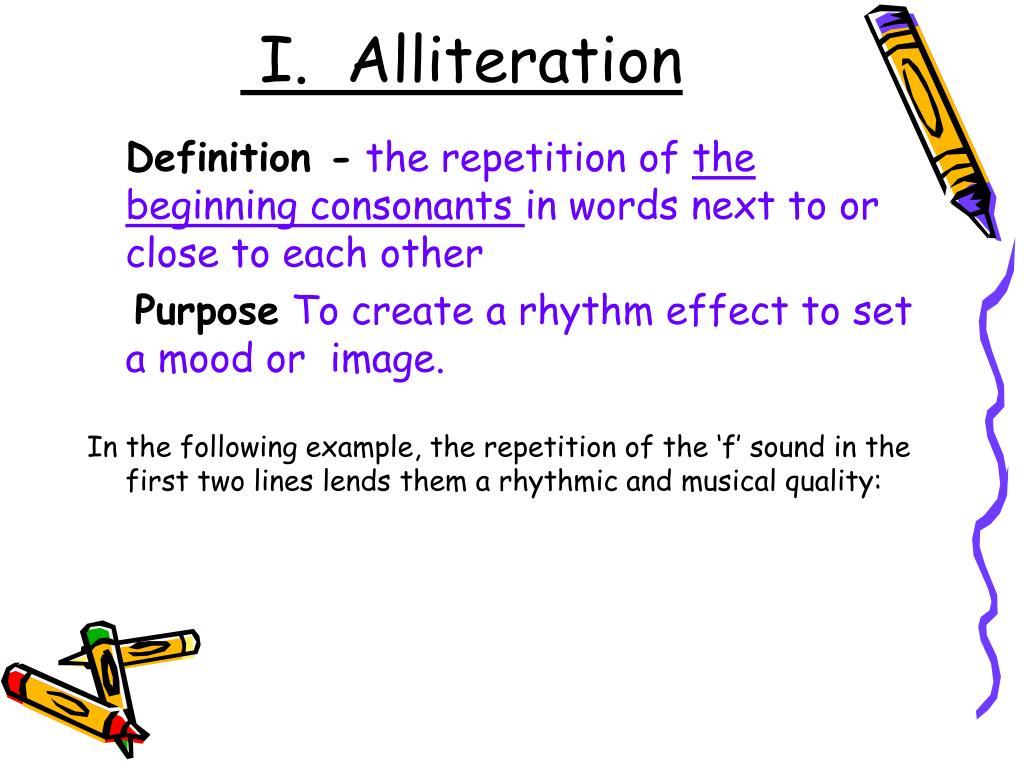 I. Alliteration

Definition - the repetition of the beginning consonants in words next to or close to each other

Purpose To create a rhythm effect to set a mood or image.

In the following example, the repetition of the ‘f’ sound in the first two lines lends them a rhythmic and musical quality: